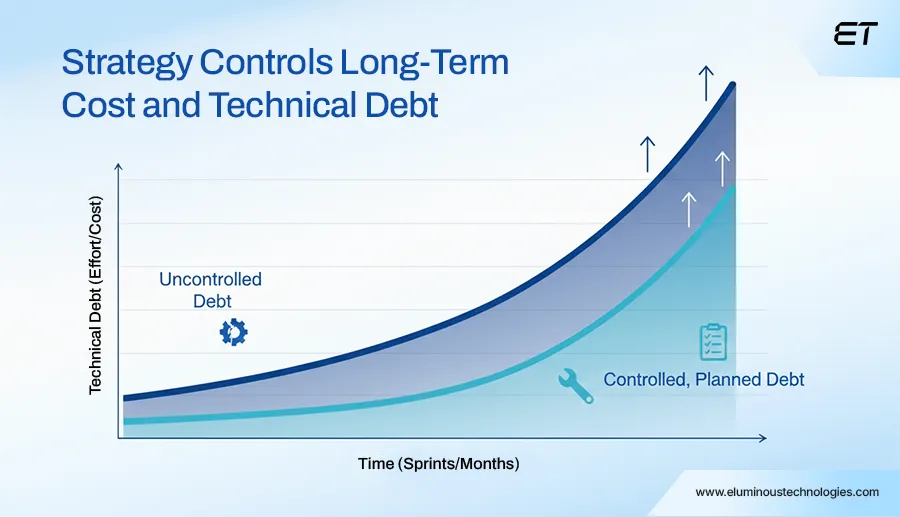 ET

Strategy Controls Long-Term Cost and Technical Debt

Technical Debt (Effort/Cost)

Uncontrolled Debt

Controlled, Planned Debt

Time (Sprints/Months)

www.eluminoustechnologies.com